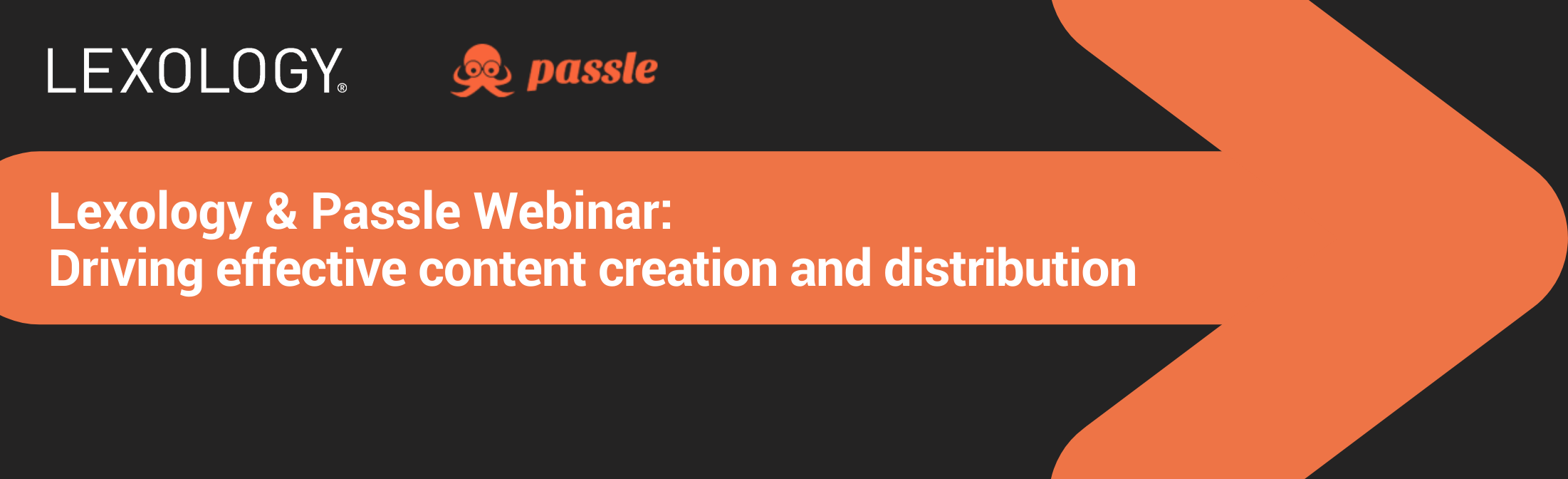 LEXOLOGY®

passle

Lexology & Passle Webinar:
Driving effective content creation and distribution